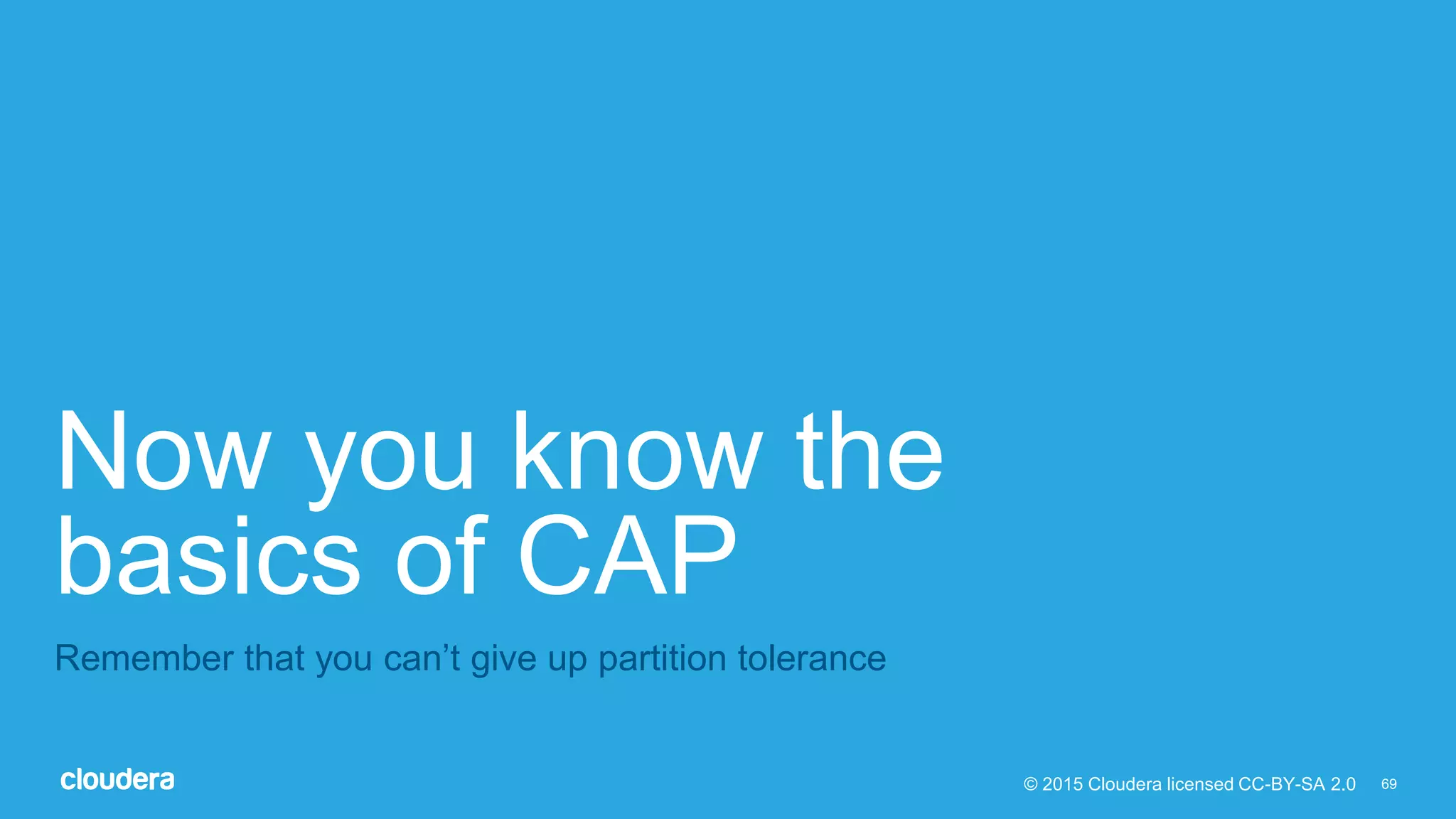 Now you know the basics of CAP

Remember that you can’t give up partition tolerance

cloudera

© 2015 Cloudera licensed CC-BY-SA 2.0 69